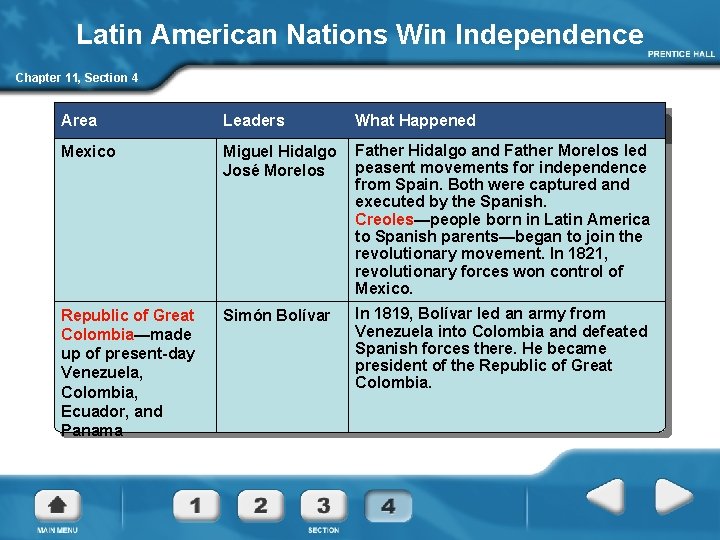 Latin American Nations Win Independence

PRENTICE HALL

Chapter 11, Section 4

| Area | Leaders | What Happened |
|---|---|---|
| Mexico | Miguel Hidalgo José Morelos | Father Hidalgo and Father Morelos led peasent movements for independence from Spain. Both were captured and executed by the Spanish. Creoles—people born in Latin America to Spanish parents—began to join the revolutionary movement. In 1821, revolutionary forces won control of Mexico. |
| Republic of Great Colombia—made up of present-day Venezuela, Colombia, Ecuador, and Panama | Simón Bolívar | In 1819, Bolívar led an army from Venezuela into Colombia and defeated Spanish forces there. He became president of the Republic of Great Colombia. |

MAIN MENU

1 2 3 4

SECTION